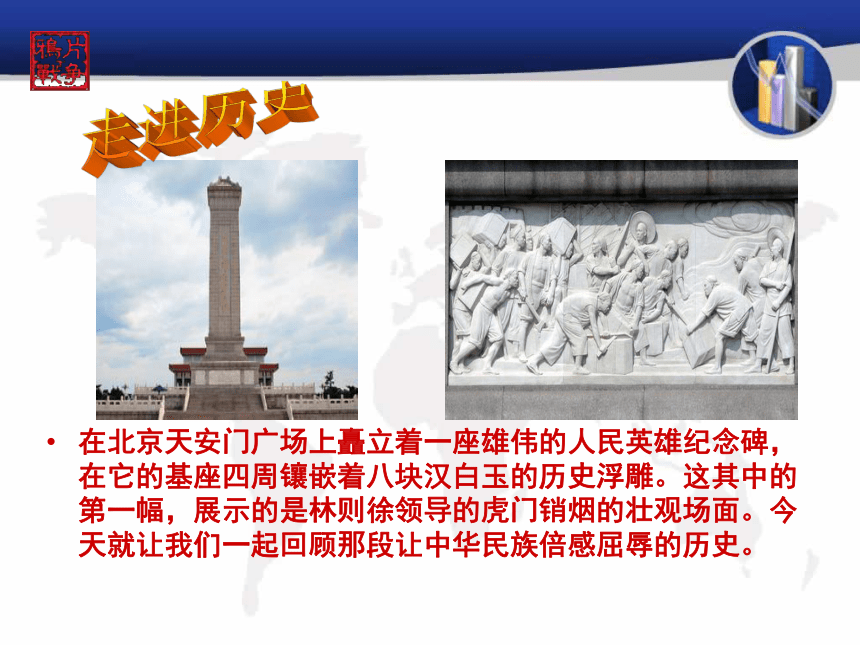 鴉片戰爭

走进历史

• 在北京天安门广场上矗立着一座雄伟的人民英雄纪念碑，在它的基座四周镶嵌着八块汉白玉的历史浮雕。这其中的第一幅，展示的是林则徐领导的虎门销烟的壮观场面。今天就让我们一起回顾那段让中华民族倍感屈辱的历史。